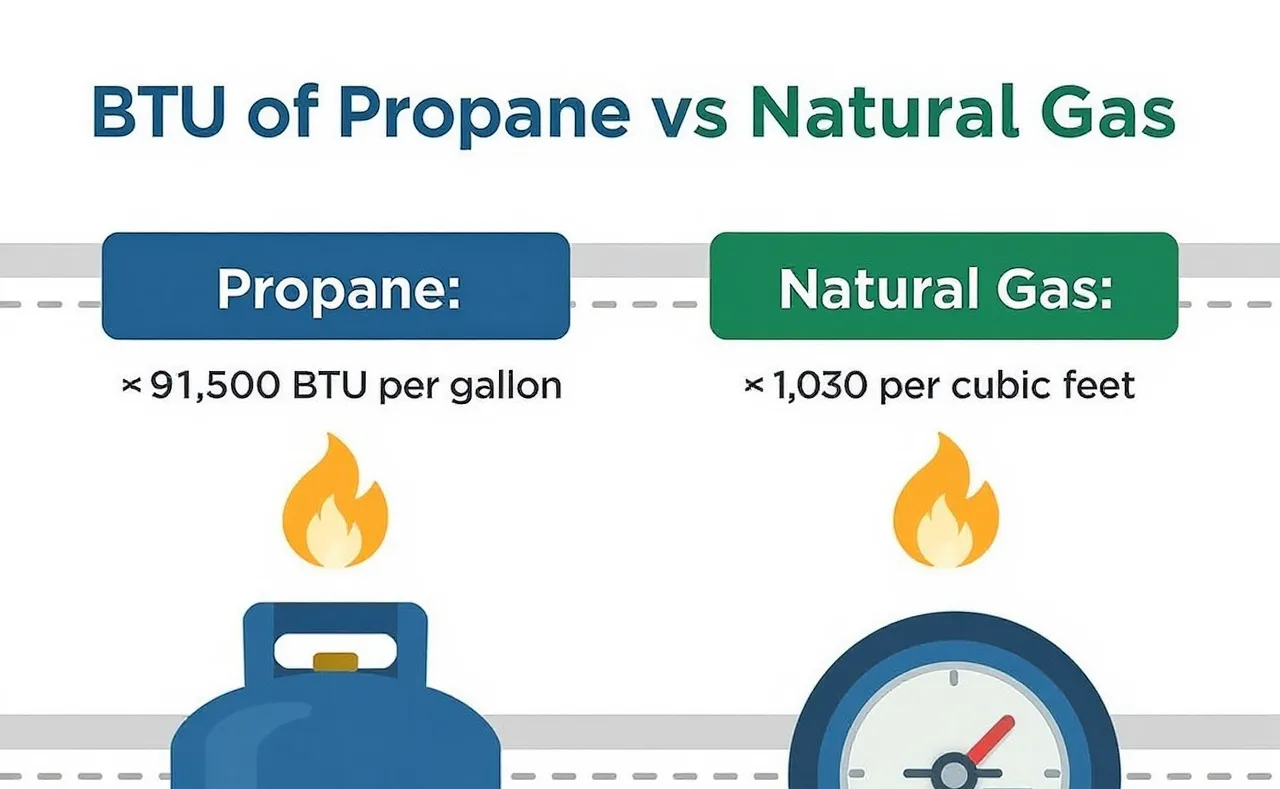 BTU of Propane vs Natural Gas

Propane:

× 91,500 BTU per gallon

Natural Gas:

× 1,030 per cubic feet